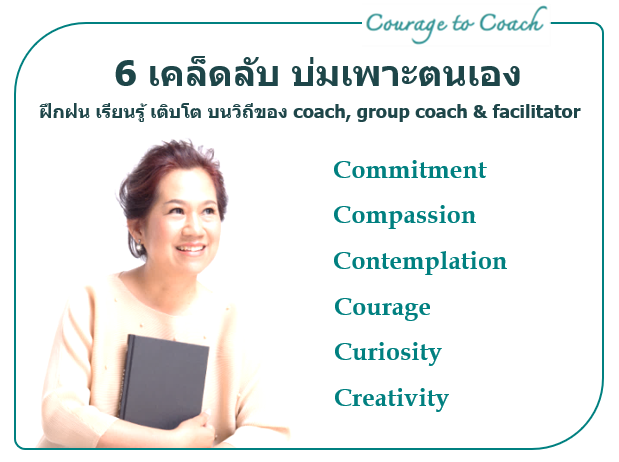 Courage to Coach

6 เคล็ดลับ บ่มเพาะตนเอง

ฝึกฝน เรียนรู้ เติบโต บนวิถีของ coach, group coach & facilitator

Commitment

Compassion

Contemplation

Courage

Curiosity

Creativity